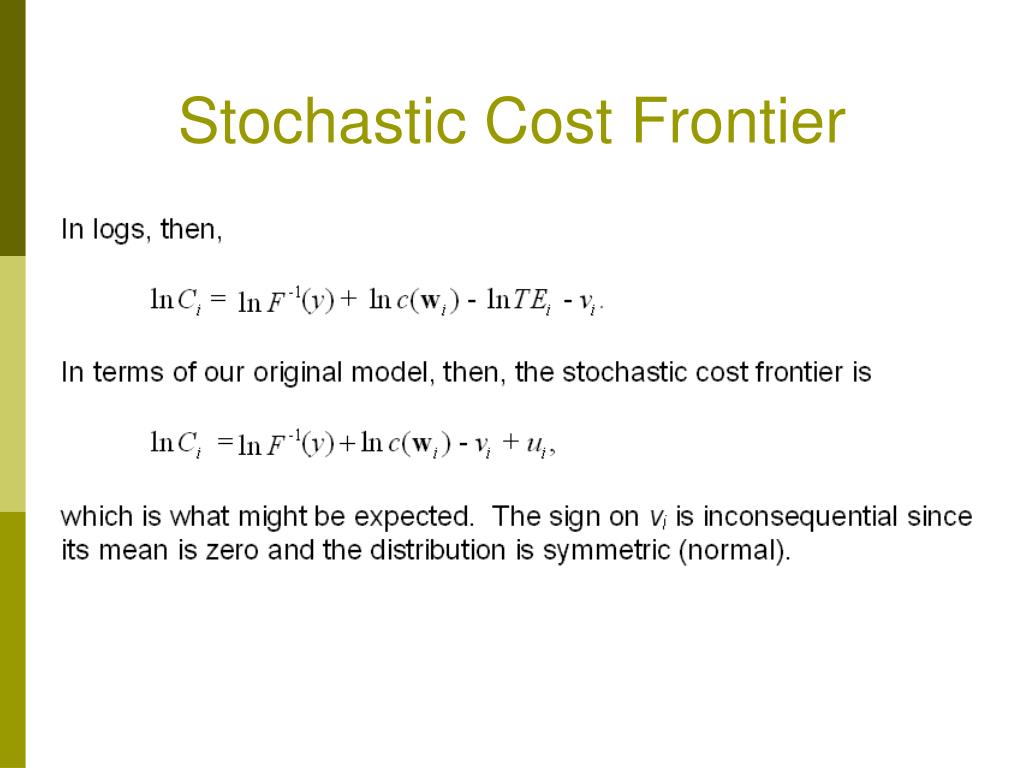 Stochastic Cost Frontier

In logs, then,

$\ln C_i = \ln F^{-1}(y) + \ln c(\mathbf{w}_i) - \ln TE_i - v_i.$

In terms of our original model, then, the stochastic cost frontier is

$\ln C_i = \ln F^{-1}(y) + \ln c(\mathbf{w}_i) - v_i + u_i,$

which is what might be expected. The sign on $v_i$ is inconsequential since its mean is zero and the distribution is symmetric (normal).